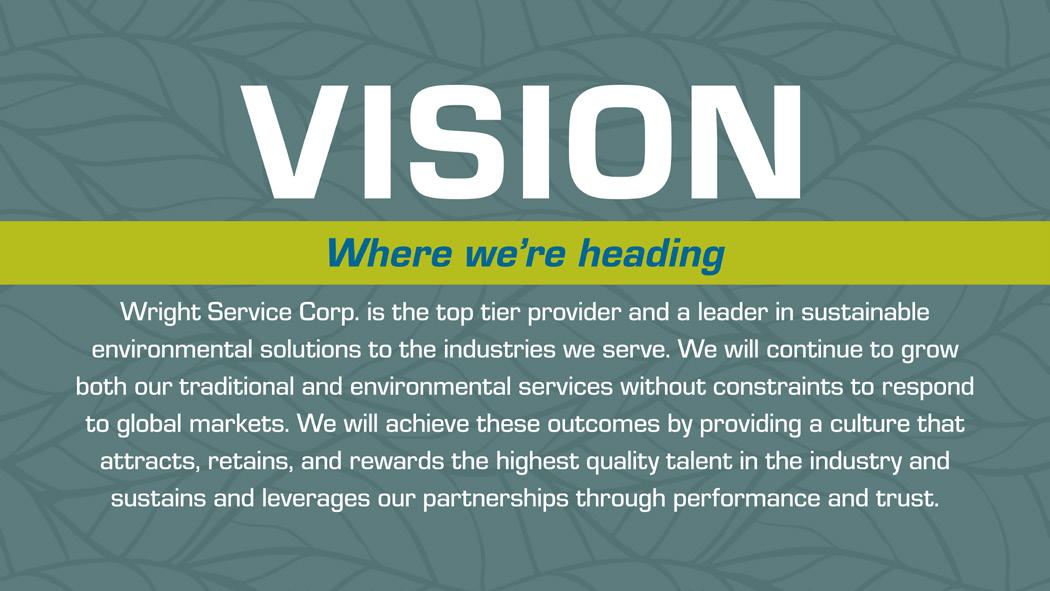 VISION

Where we're heading

Wright Service Corp. is the top tier provider and a leader in sustainable environmental solutions to the industries we serve. We will continue to grow both our traditional and environmental services without constraints to respond to global markets. We will achieve these outcomes by providing a culture that attracts, retains, and rewards the highest quality talent in the industry and sustains and leverages our partnerships through performance and trust.